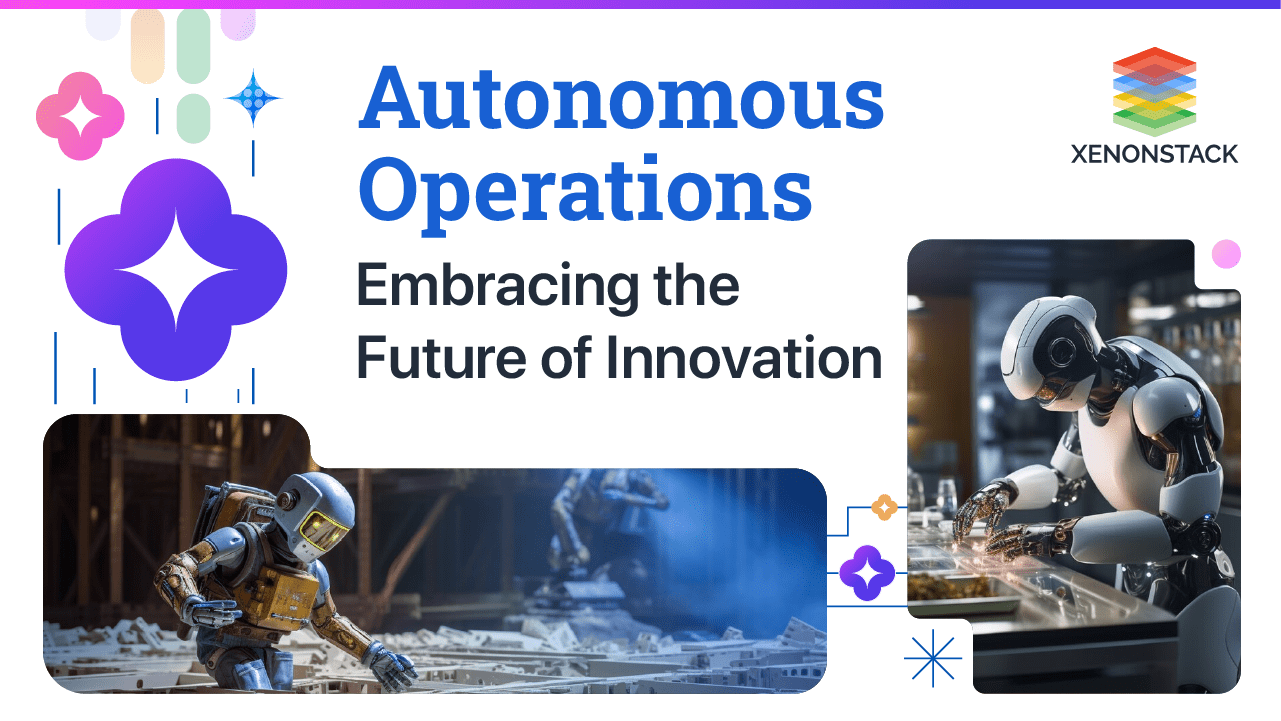 Autonomous Operations

Embracing the Future of Innovation

XENONSTACK